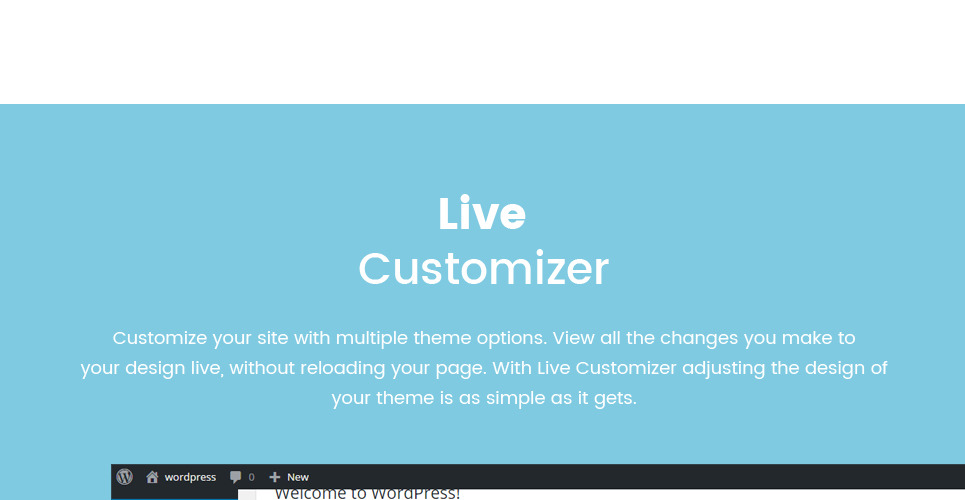 Live
Customizer

Customize your site with multiple theme options. View all the changes you make to your design live, without reloading your page. With Live Customizer adjusting the design of your theme is as simple as it gets.

wordpress 0 New

Welcome to WordPress!